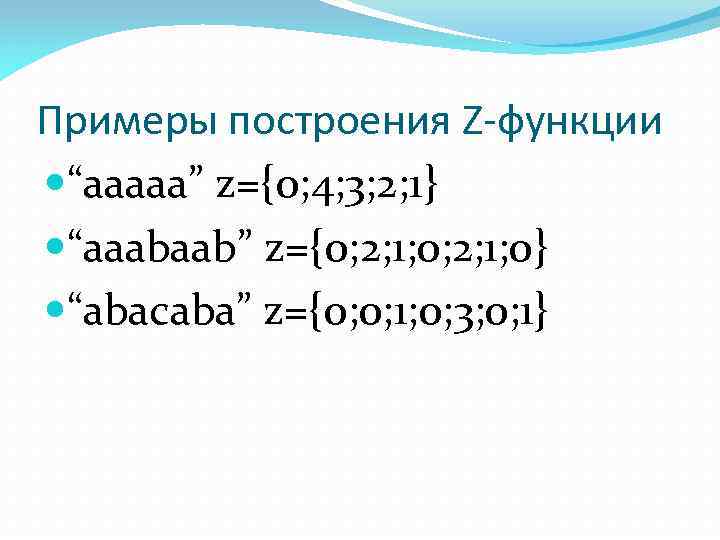 Примеры построения Z-функции

- “aaaaa” z={0;4;3;2;1}
- “aaabaab” z={0;2;1;0;2;1;0}
- “abacaba” z={0;0;1;0;3;0;1}